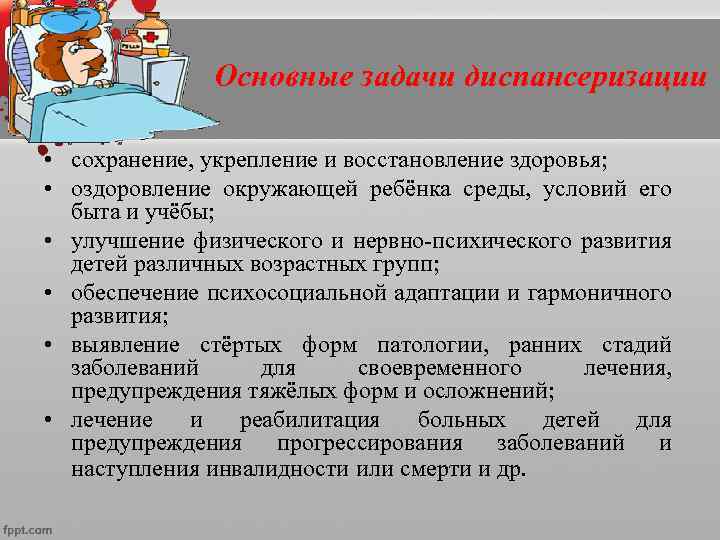 Основные задачи диспансеризации

• сохранение, укрепление и восстановление здоровья;
• оздоровление окружающей ребёнка среды, условий его быта и учёбы;
• улучшение физического и нервно-психического развития детей различных возрастных групп;
• обеспечение психосоциальной адаптации и гармоничного развития;
• выявление стёртых форм патологии, ранних стадий заболеваний для своевременного лечения, предупреждения тяжёлых форм и осложнений;
• лечение и реабилитация больных детей для предупреждения прогрессирования заболеваний и наступления инвалидности или смерти и др.

fppt.com